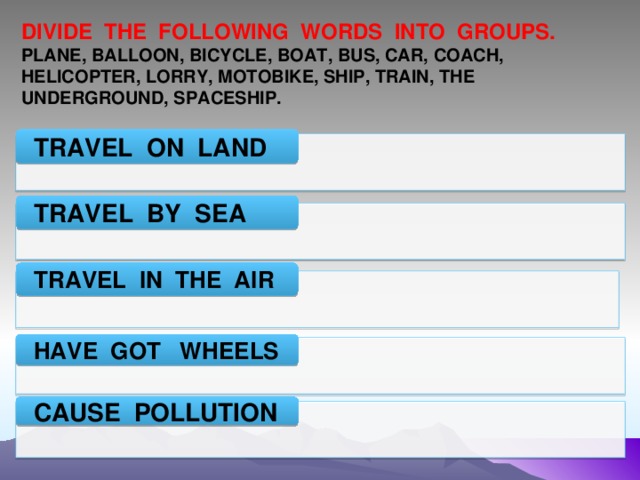 DIVIDE THE FOLLOWING WORDS INTO GROUPS.
PLANE, BALLOON, BICYCLE, BOAT, BUS, CAR, COACH, HELICOPTER, LORRY, MOTOBIKE, SHIP, TRAIN, THE UNDERGROUND, SPACESHIP.

TRAVEL ON LAND

TRAVEL BY SEA

TRAVEL IN THE AIR

HAVE GOT WHEELS

CAUSE POLLUTION